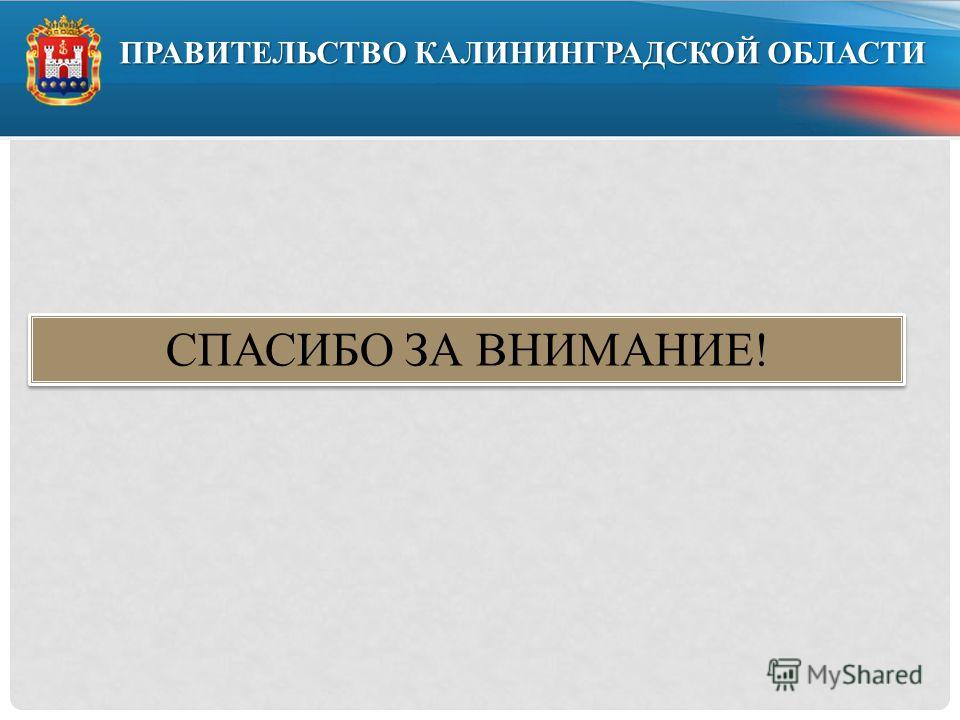 ПРАВИТЕЛЬСТВО КАЛИНИНГРАДСКОЙ ОБЛАСТИ

СПАСИБО ЗА ВНИМАНИЕ!

MyShared